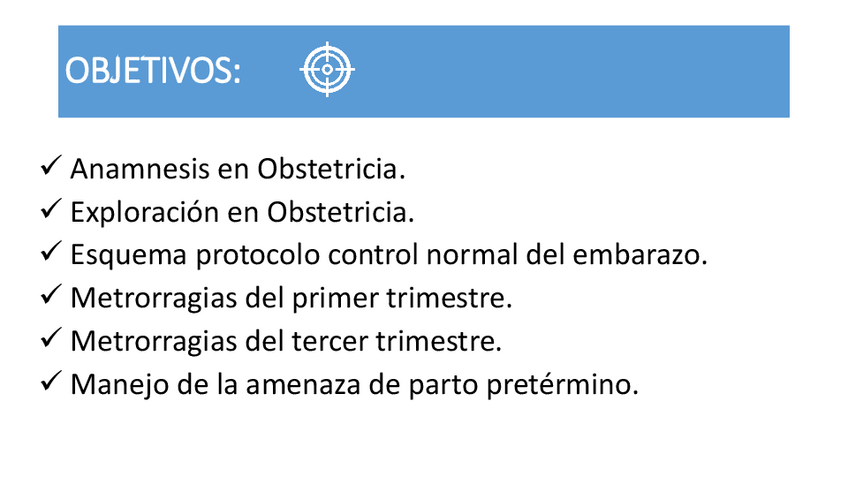 OBJETIVOS:

✓ Anamnesis en Obstetricia.
✓ Exploración en Obstetricia.
✓ Esquema protocolo control normal del embarazo.
✓ Metrorragias del primer trimestre.
✓ Metrorragias del tercer trimestre.
✓ Manejo de la amenaza de parto pretérmino.